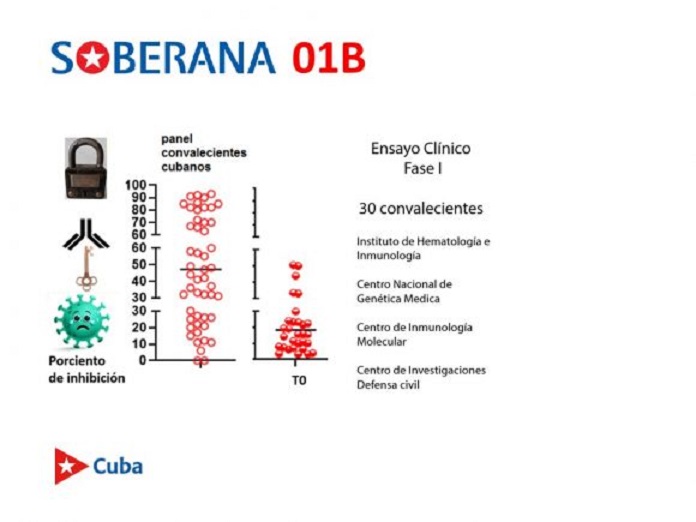 SOBERANA 01B

panel convalecientes cubanos

100
90
80
70
60
60
50
40
30
30
20
10
0

Porciento de inhibición

T0

Ensayo Clínico
Fase I

30 convalecientes

Instituto de Hematología e Inmunología

Centro Nacional de Genética Medica

Centro de Inmunología Molecular

Centro de Investigaciones Defensa civil

Cuba